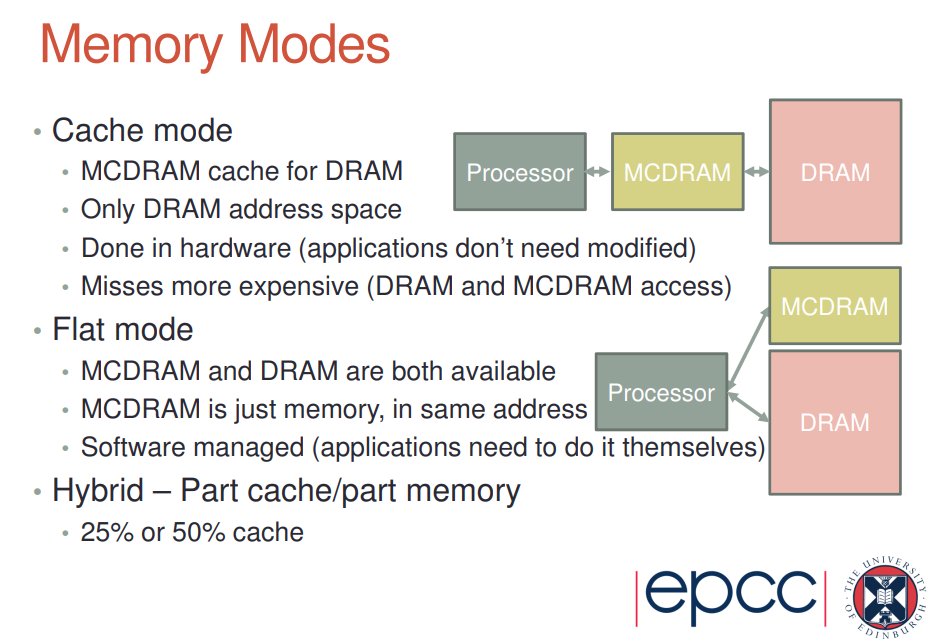 Memory Modes

• Cache mode
  • MCDRAM cache for DRAM
  • Only DRAM address space
  • Done in hardware (applications don't need modified)
  • Misses more expensive (DRAM and MCDRAM access)
• Flat mode
  • MCDRAM and DRAM are both available
  • MCDRAM is just memory, in same address
  • Software managed (applications need to do it themselves)
• Hybrid – Part cache/part memory
  • 25% or 50% cache

Processor
MCDRAM
DRAM

MCDRAM
Processor
DRAM

epcc

THE UNIVERSITY OF EDINBURGH